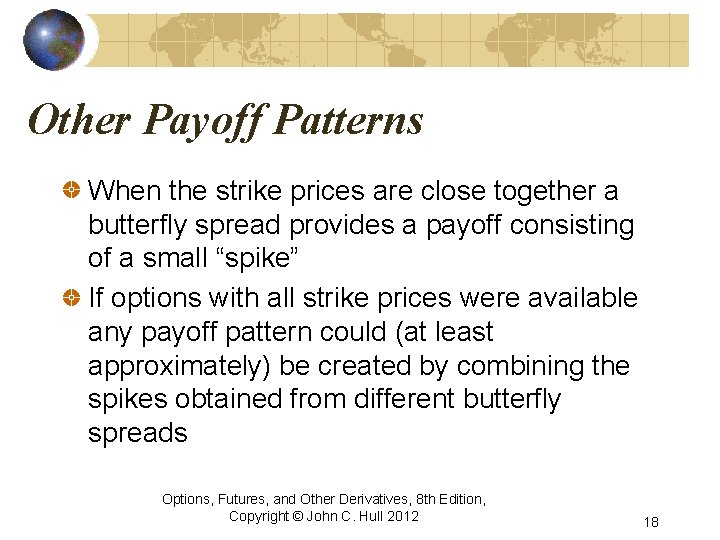 Other Payoff Patterns

When the strike prices are close together a butterfly spread provides a payoff consisting of a small “spike”

If options with all strike prices were available any payoff pattern could (at least approximately) be created by combining the spikes obtained from different butterfly spreads

Options, Futures, and Other Derivatives, 8th Edition, Copyright © John C. Hull 2012

18